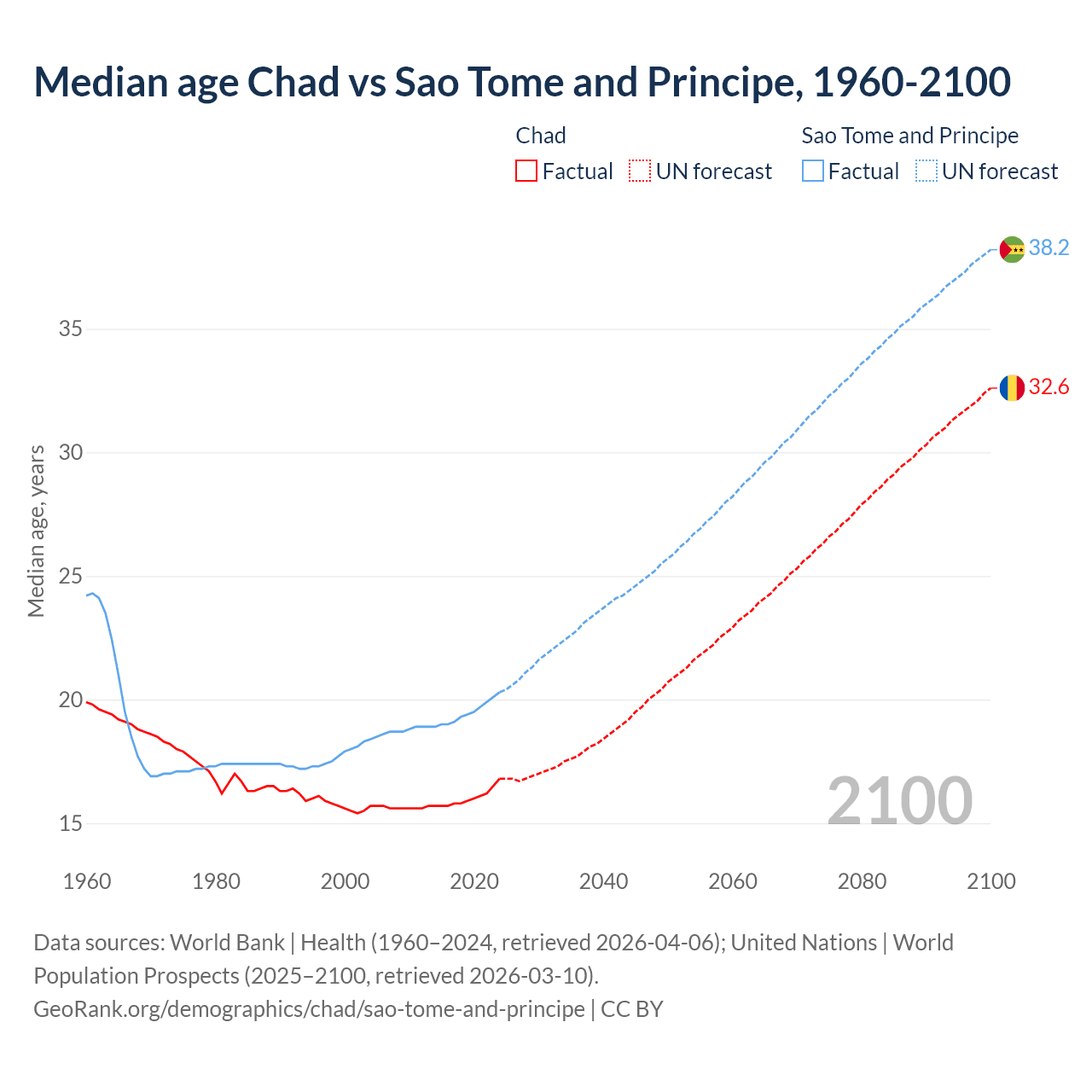 Median age Chad vs Sao Tome and Principe, 1960-2100

Chad
Factual
UN forecast

Sao Tome and Principe
Factual
UN forecast

38.2
32.6

Median age, years

35
30
25
20
15

2100

1960
1980
2000
2020
2040
2060
2080
2100

Data sources: World Bank | Health (1960–2024, retrieved 2026-04-06); United Nations | World Population Prospects (2025–2100, retrieved 2026-03-10).
GeoRank.org/demographics/chad/sao-tome-and-principe | CC BY